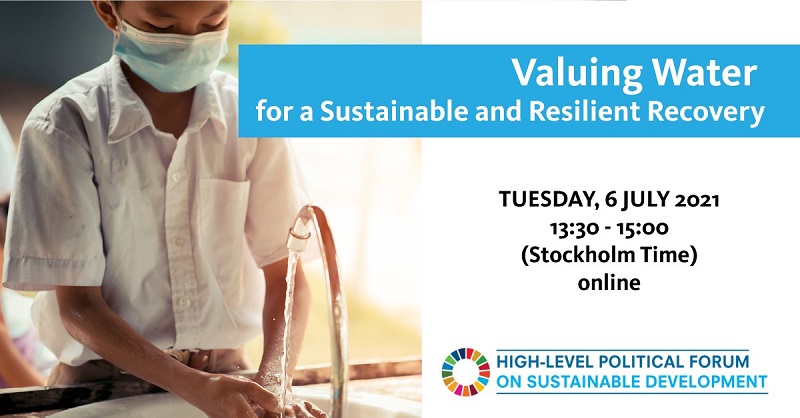 Valuing Water
for a Sustainable and Resilient Recovery

TUESDAY, 6 JULY 2021
13:30 - 15:00
(Stockholm Time)
online

HIGH-LEVEL POLITICAL FORUM
ON SUSTAINABLE DEVELOPMENT